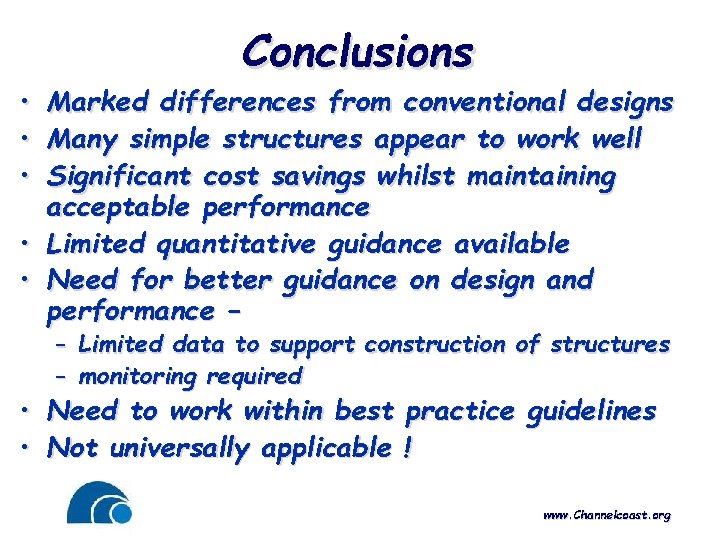 Conclusions

• Marked differences from conventional designs
• Many simple structures appear to work well
• Significant cost savings whilst maintaining acceptable performance
• Limited quantitative guidance available
• Need for better guidance on design and performance –
  – Limited data to support construction of structures
  – monitoring required
• Need to work within best practice guidelines
• Not universally applicable !

www.Channelcoast.org